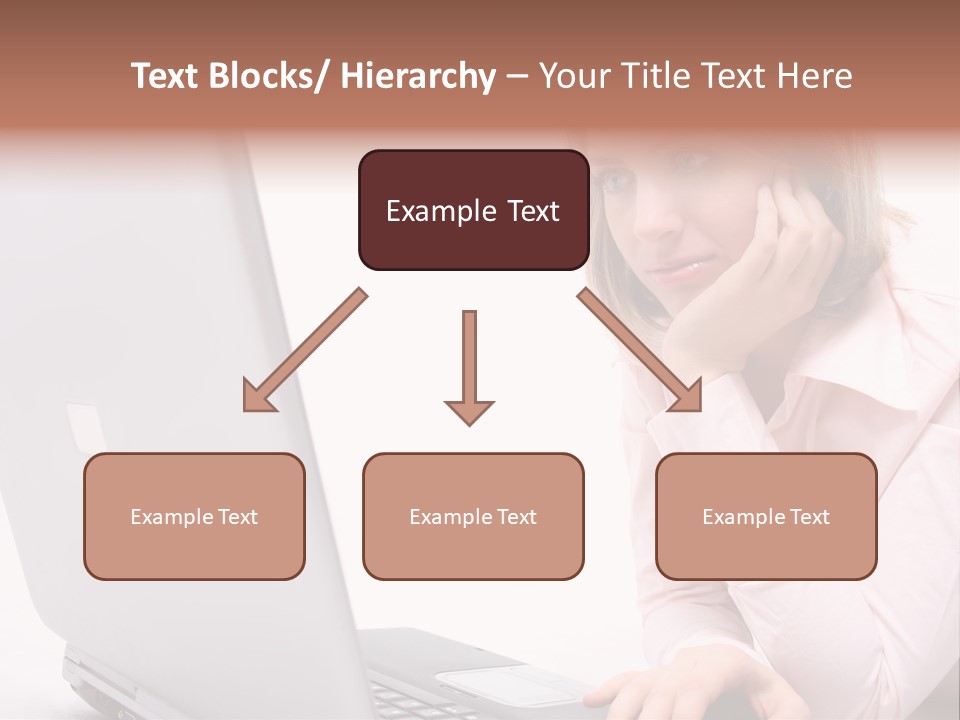 Text Blocks/ Hierarchy – Your Title Text Here

Example Text

Example Text

Example Text

Example Text